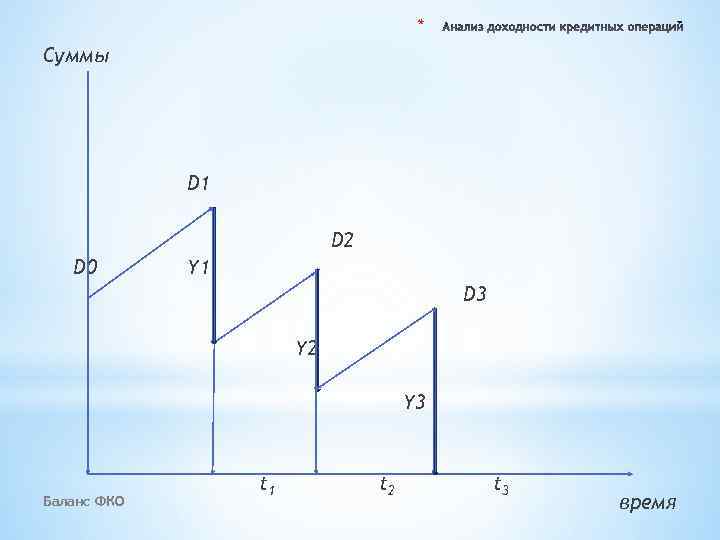 * Анализ доходности кредитных операций

Суммы

D1

D2

D0

Y1

D3

Y2

Y3

$t_1$

$t_2$

$t_3$

Баланс ФКО

время